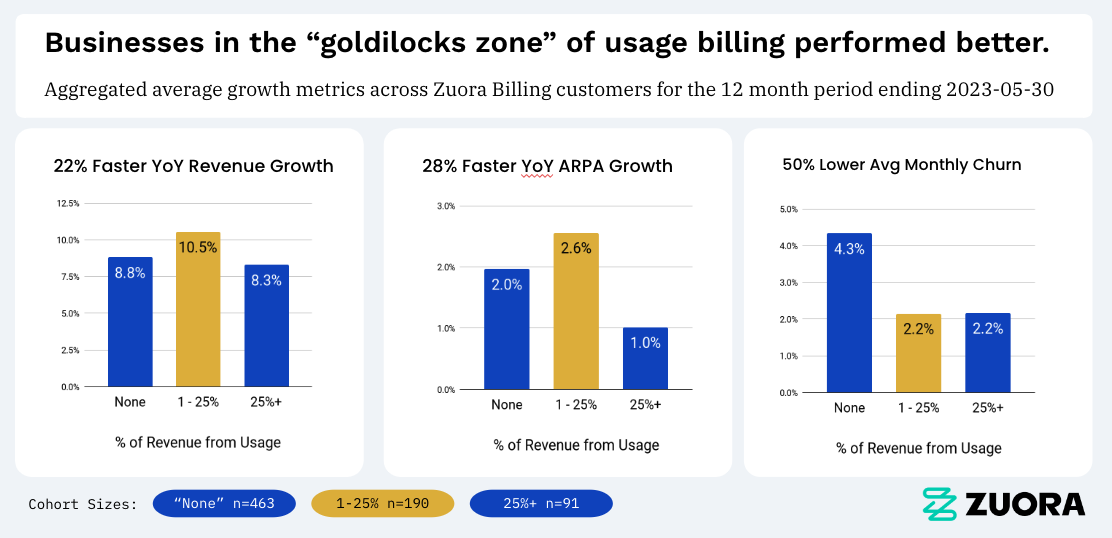 Businesses in the “goldilocks zone” of usage billing performed better.

Aggregated average growth metrics across Zuora Billing customers for the 12 month period ending 2023-05-30

22% Faster YoY Revenue Growth

12.5%
10.0%
7.5%
5.0%
2.5%
0.0%

8.8%
10.5%
8.3%

None
1 - 25%
25%+

% of Revenue from Usage

28% Faster YoY ARPA Growth

3.0%
2.0%
1.0%
0.0%

2.0%
2.6%
1.0%

None
1 - 25%
25%+

% of Revenue from Usage

50% Lower Avg Monthly Churn

5.0%
4.0%
3.0%
2.0%
1.0%
0.0%

4.3%
2.2%
2.2%

None
1 - 25%
25%+

% of Revenue from Usage

Cohort Sizes:
“None” n=463
1-25% n=190
25%+ n=91

ZUORA